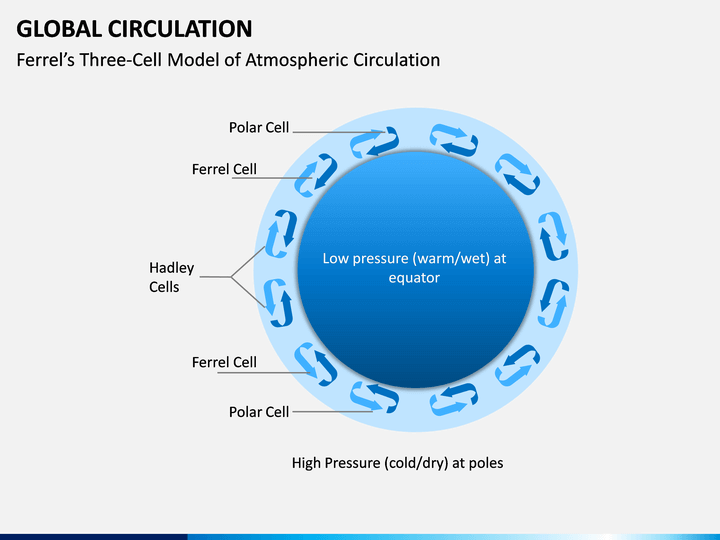 GLOBAL CIRCULATION

Ferrel's Three-Cell Model of Atmospheric Circulation

Polar Cell

Ferrel Cell

Hadley Cells

Low pressure (warm/wet) at equator

Ferrel Cell

Polar Cell

High Pressure (cold/dry) at poles